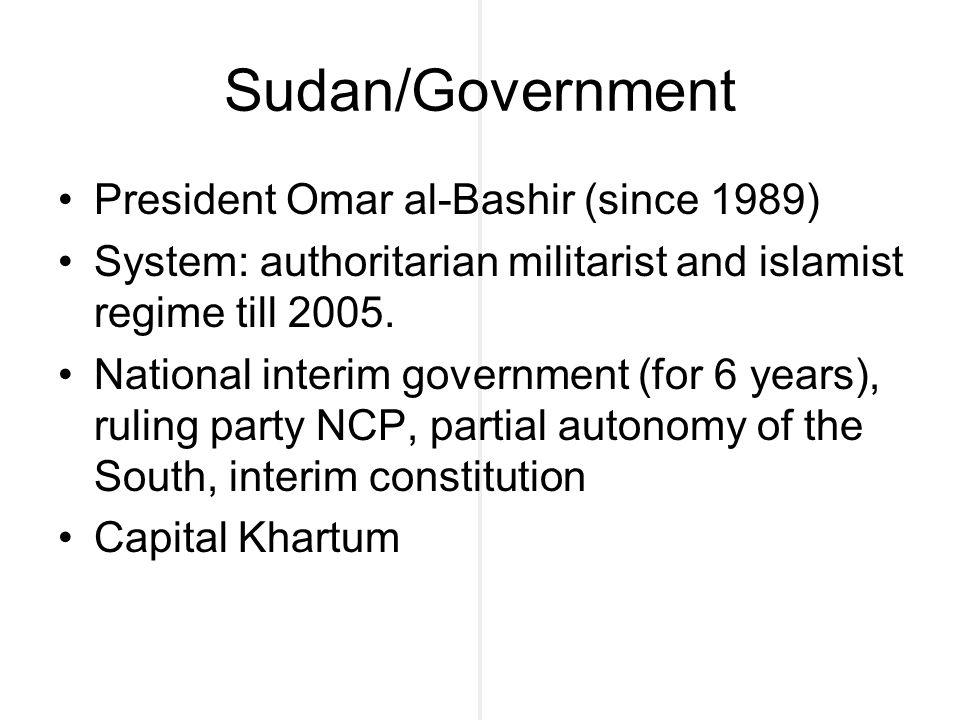 Sudan/Government

• President Omar al-Bashir (since 1989)
• System: authoritarian militarist and islamist regime till 2005.
• National interim government (for 6 years), ruling party NCP, partial autonomy of the South, interim constitution
• Capital Khartum